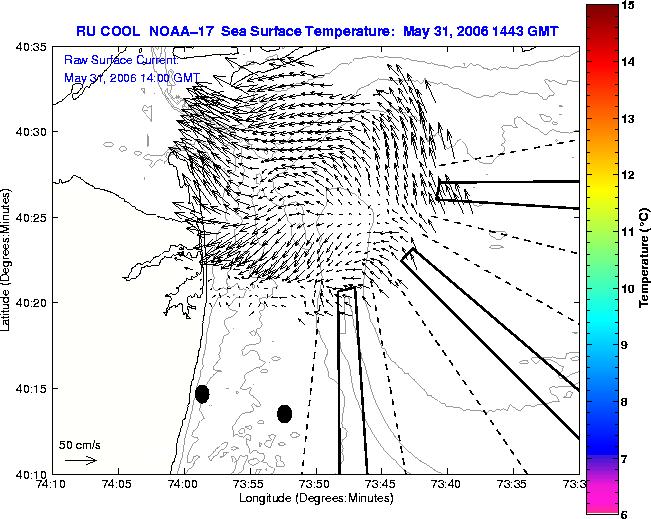 RU COOL NOAA–17 Sea Surface Temperature: May 31, 2006 1443 GMT

Raw Surface Current:
May 31, 2006 14:00 GMT

Latitude (Degrees:Minutes)
40:35
40:30
40:25
40:20
40:15
40:10

50 cm/s

74:10
74:05
74:00
73:55
73:50
73:45
73:40
73:35
73:3

Longitude (Degrees:Minutes)

15
14
13
12
11
10
9
8
7
6
Temperature (°C)